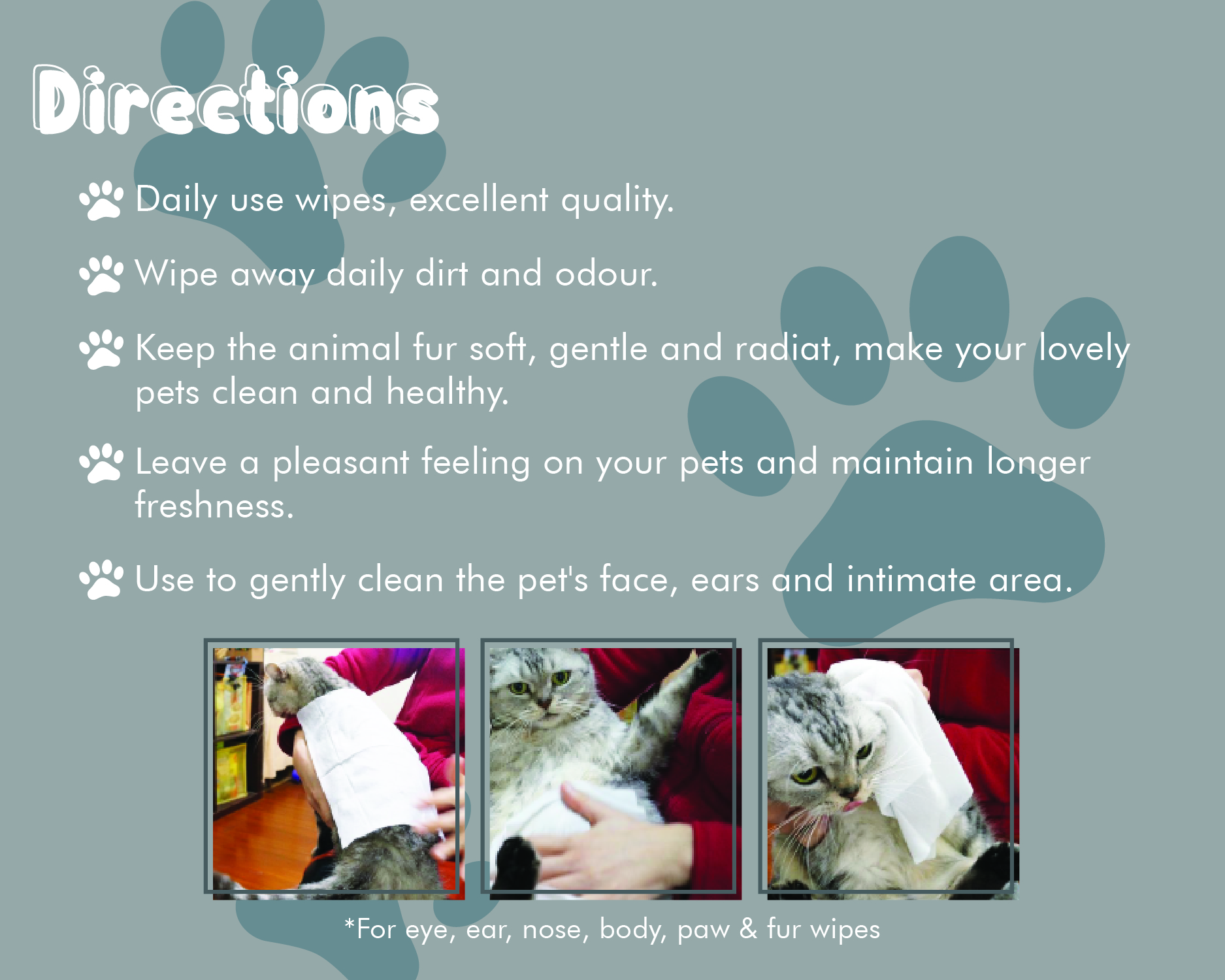 Directions

Daily use wipes, excellent quality.

Wipe away daily dirt and odour.

Keep the animal fur soft, gentle and radiat, make your lovely pets clean and healthy.

Leave a pleasant feeling on your pets and maintain longer freshness.

Use to gently clean the pet's face, ears and intimate area.

*For eye, ear, nose, body, paw & fur wipes